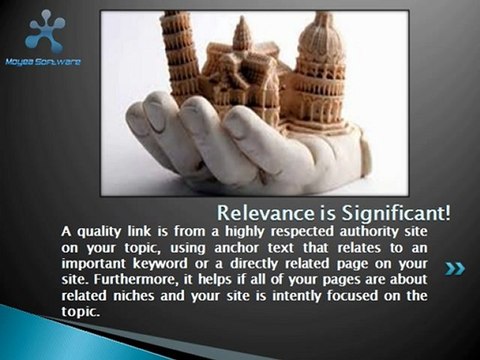 Moyea Software

Relevance is Significant!

A quality link is from a highly respected authority site on your topic, using anchor text that relates to an important keyword or a directly related page on your site. Furthermore, it helps if all of your pages are about related niches and your site is intently focused on the topic.